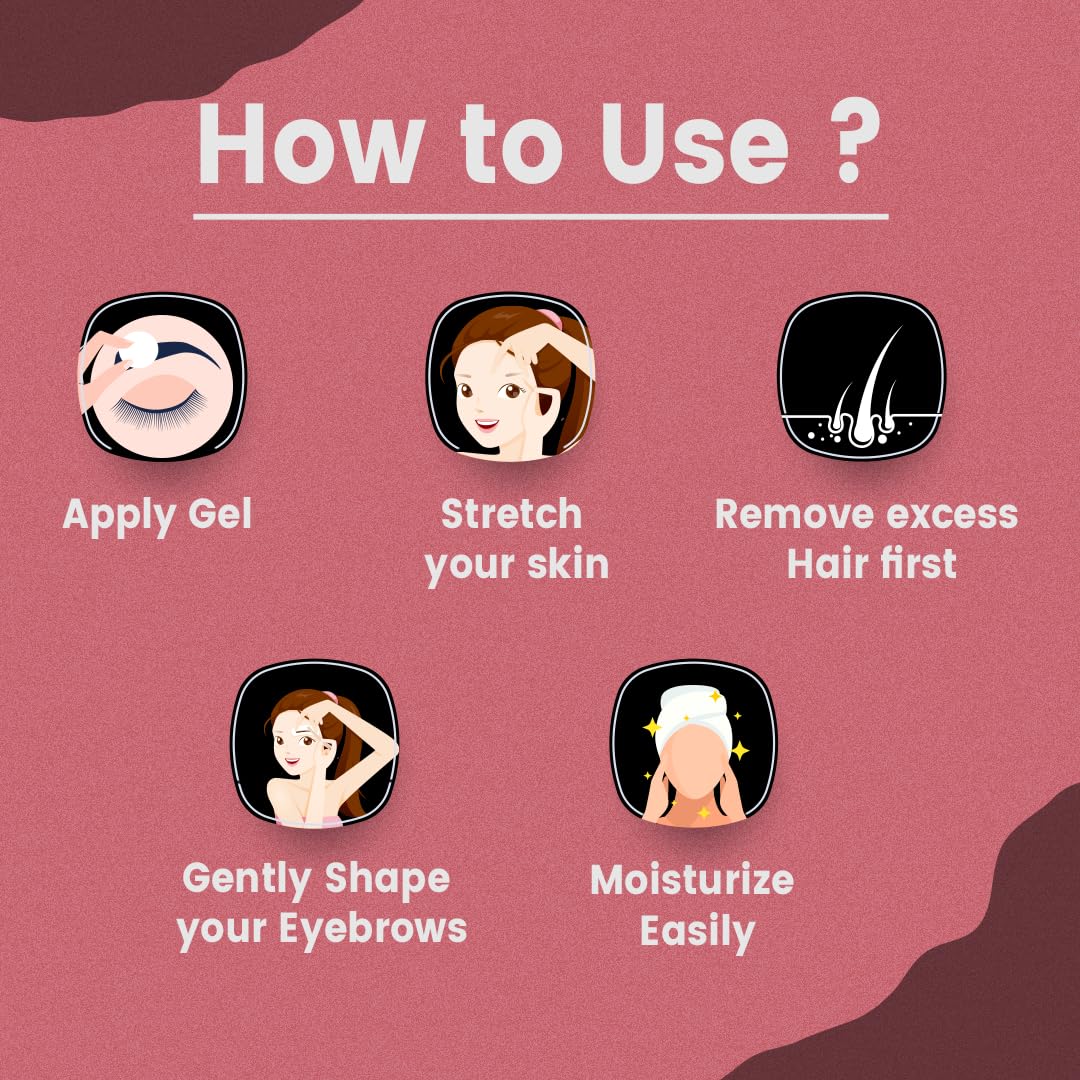 How to Use ?

Apply Gel

Stretch your skin

Remove excess Hair first

Gently Shape your Eyebrows

Moisturize Easily